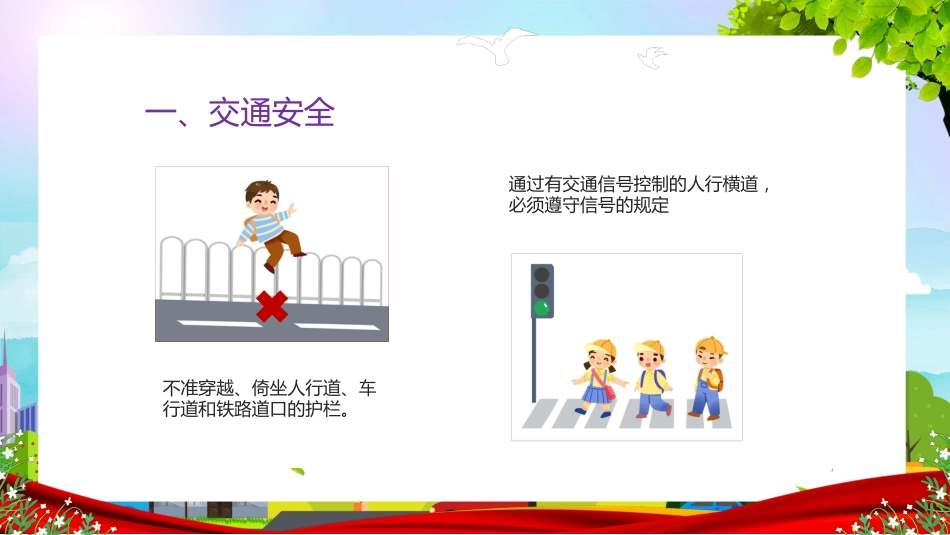 一、交通安全

不准穿越、倚坐人行道、车行道和铁路道口的护栏。

通过有交通信号控制的人行横道，必须遵守信号的规定